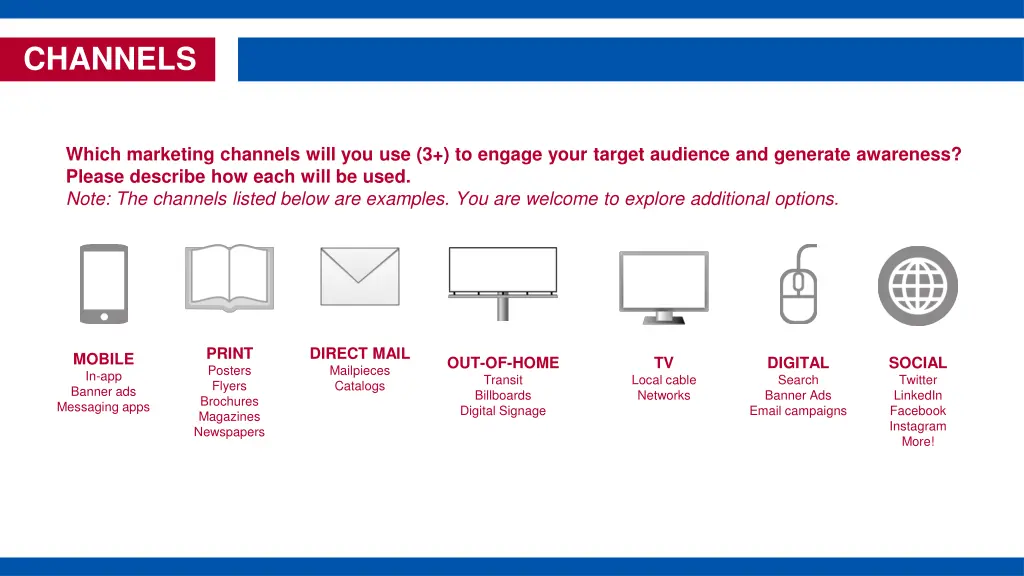 CHANNELS

Which marketing channels will you use (3+) to engage your target audience and generate awareness? Please describe how each will be used.
Note: The channels listed below are examples. You are welcome to explore additional options.

MOBILE
In-app
Banner ads
Messaging apps

PRINT
Posters
Flyers
Brochures
Magazines
Newspapers

DIRECT MAIL
Mailpieces
Catalogs

OUT-OF-HOME
Transit
Billboards
Digital Signage

TV
Local cable
Networks

DIGITAL
Search
Banner Ads
Email campaigns

SOCIAL
Twitter
LinkedIn
Facebook
Instagram
More!